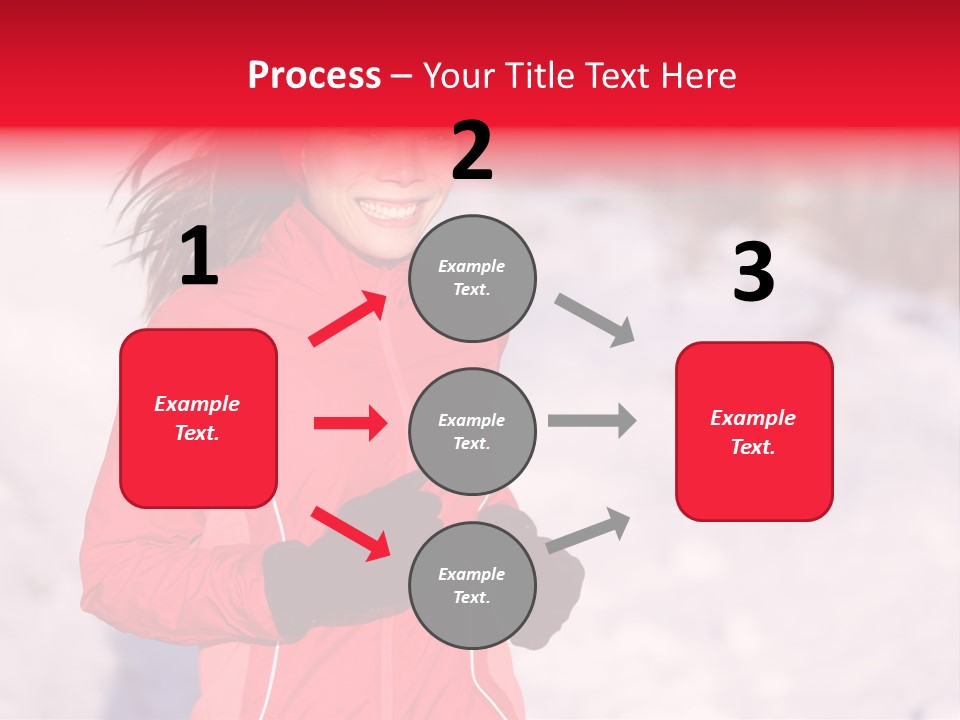 Process – Your Title Text Here

1

Example Text.

2

Example Text.

Example Text.

Example Text.

3

Example Text.